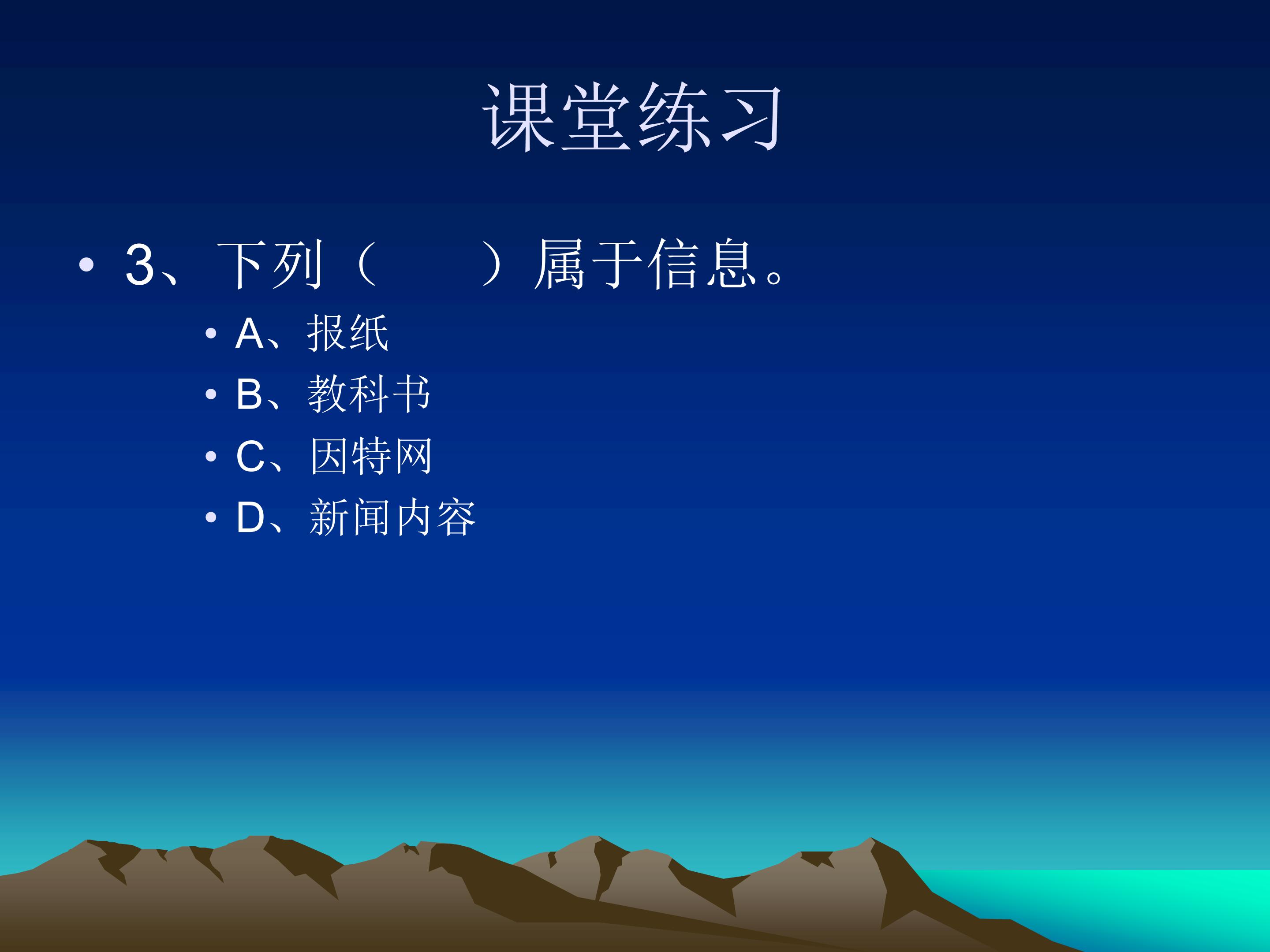 课堂练习

• 3、下列（　　）属于信息。

• A、报纸
• B、教科书
• C、因特网
• D、新闻内容